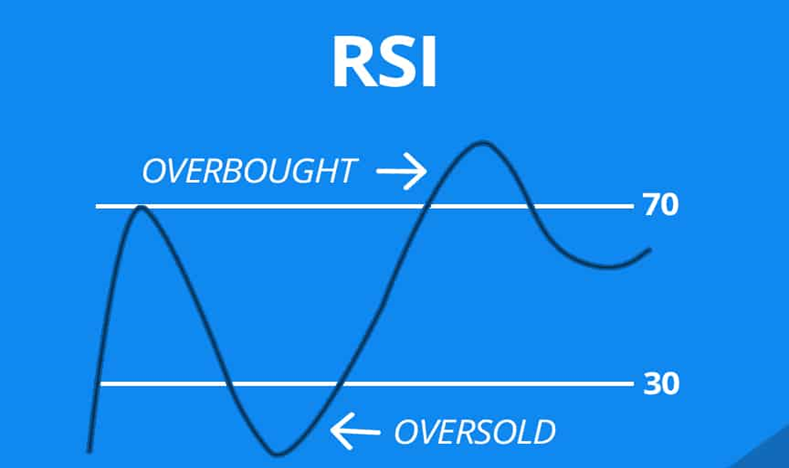 RSI

OVERBOUGHT →

70

30

← OVERSOLD